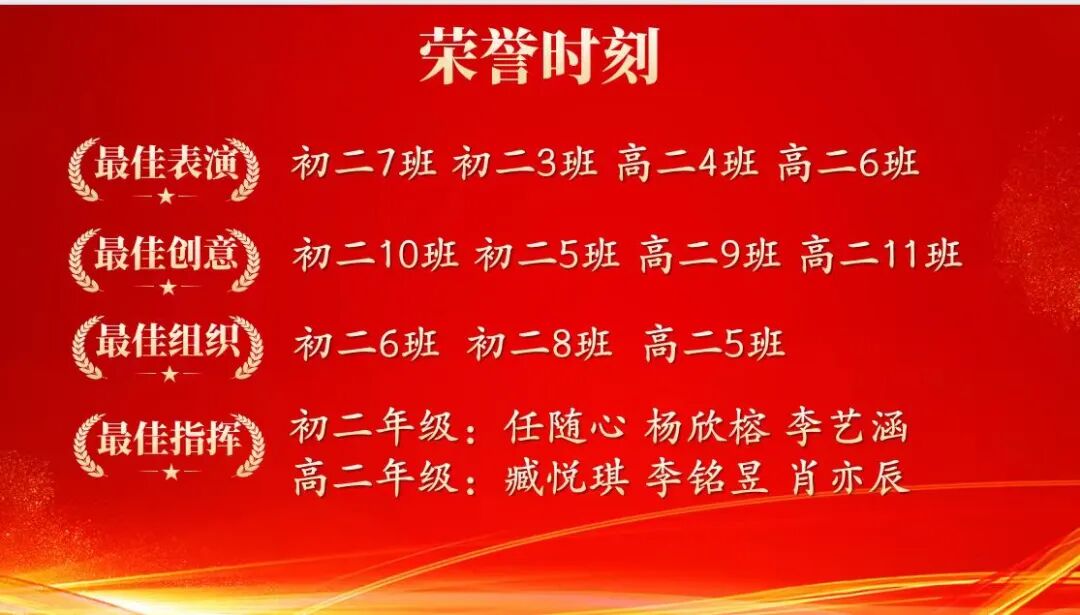 荣誉时刻

最佳表演 初二7班 初二3班 高二4班 高二6班

最佳创意 初二10班 初二5班 高二9班 高二11班

最佳组织 初二6班 初二8班 高二5班

最佳指挥 初二年级：任随心 杨欣榕 李艺涵
高二年级：臧悦琪 李铭昱 肖亦辰